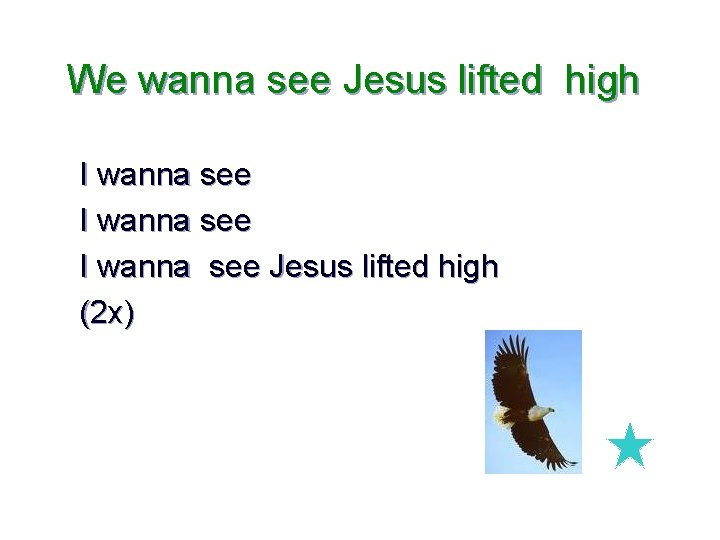 We wanna see Jesus lifted high

I wanna see
I wanna see
I wanna see Jesus lifted high
(2x)